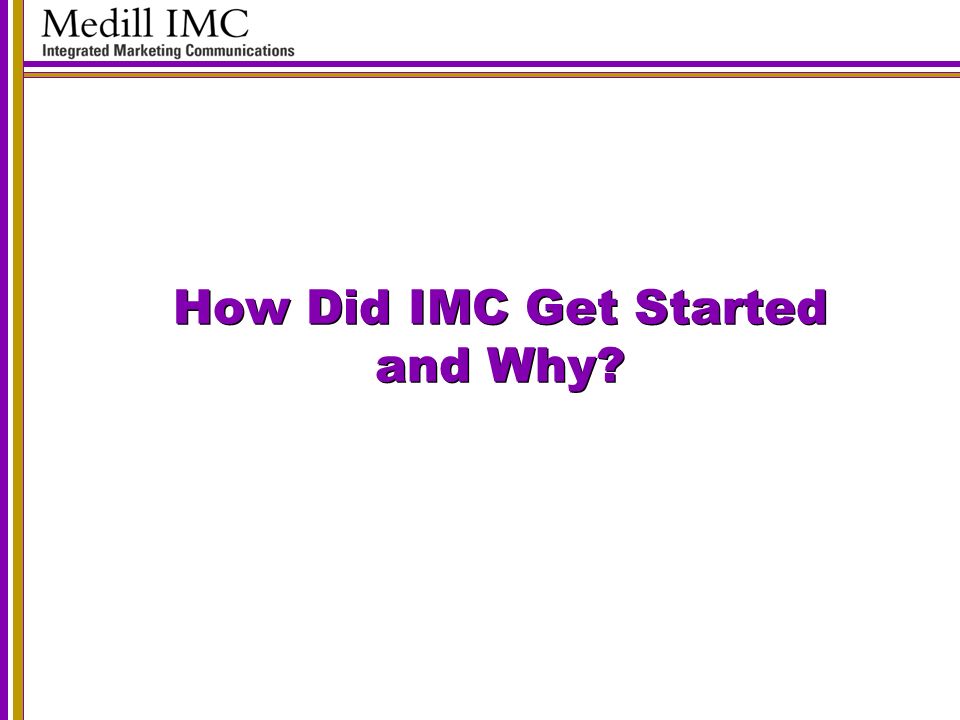 Medill IMC
Integrated Marketing Communications

How Did IMC Get Started and Why?